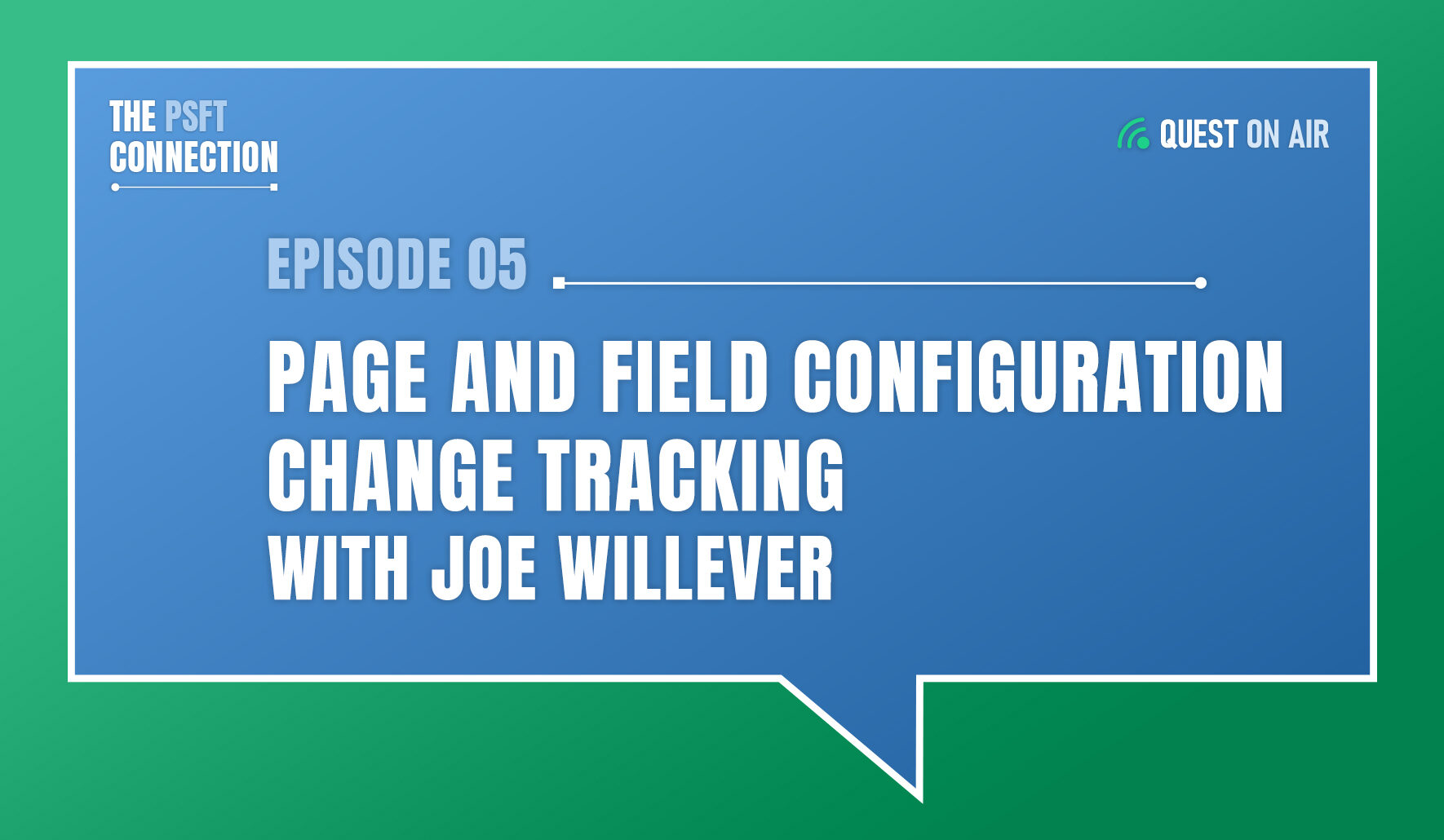 THE PSFT CONNECTION

QUEST ON AIR

EPISODE 05

PAGE AND FIELD CONFIGURATION CHANGE TRACKING WITH JOE WILLEVER